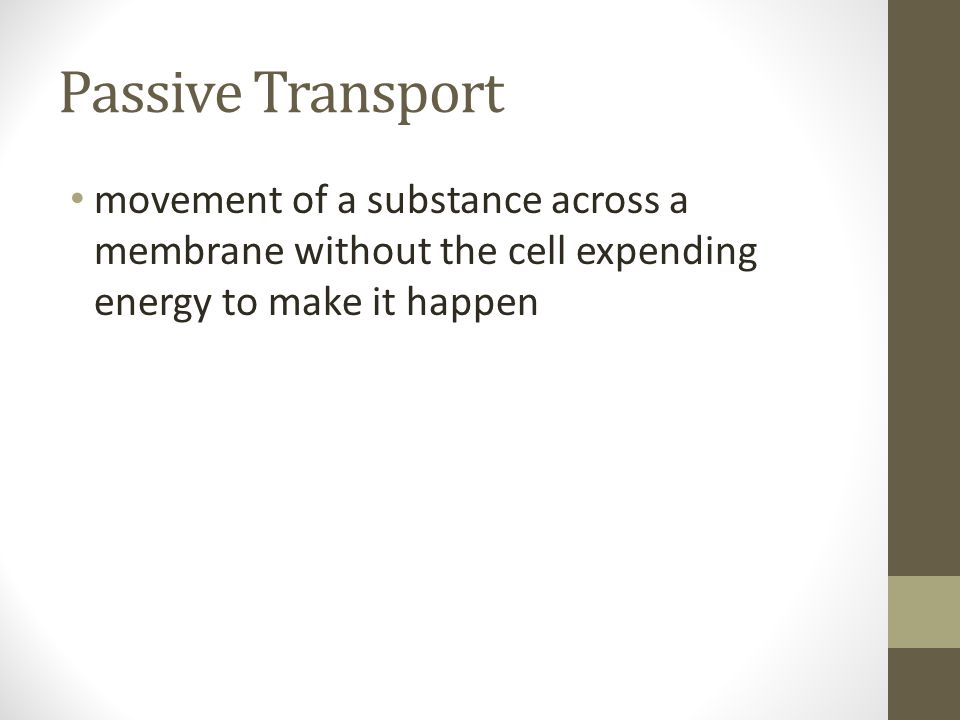 Passive Transport

• movement of a substance across a membrane without the cell expending energy to make it happen